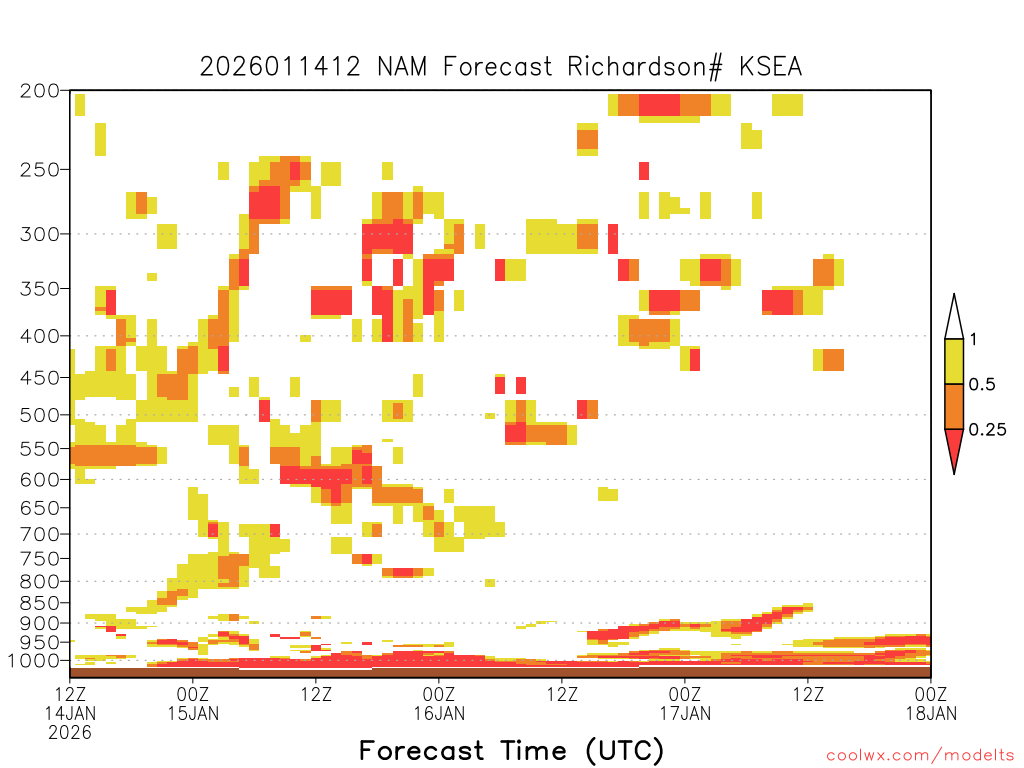 2026011412 NAM Forecast Richardson# KSEA

200
250
300
350
400
450
500
550
600
650
700
750
800
850
900
950
1000

1
0.5
0.25

12Z 14JAN 2026
00Z 15JAN
12Z
00Z 16JAN
12Z
00Z 17JAN
12Z
00Z 18JAN

Forecast Time (UTC)

coolwx.com/modelts